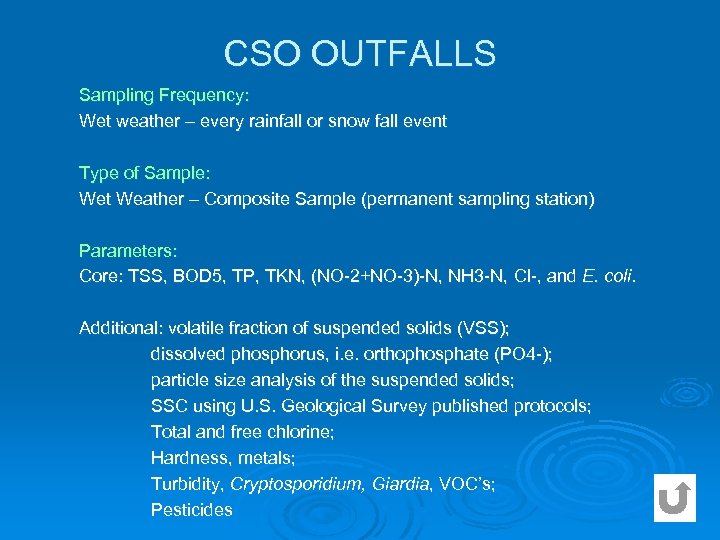 CSO OUTFALLS

Sampling Frequency:
Wet weather – every rainfall or snow fall event

Type of Sample:
Wet Weather – Composite Sample (permanent sampling station)

Parameters:
Core: TSS, BOD5, TP, TKN, (NO-2+NO-3)-N, NH3-N, Cl-, and E. coli.

Additional: volatile fraction of suspended solids (VSS);
dissolved phosphorus, i.e. orthophosphate (PO4-);
particle size analysis of the suspended solids;
SSC using U.S. Geological Survey published protocols;
Total and free chlorine;
Hardness, metals;
Turbidity, Cryptosporidium, Giardia, VOC's;
Pesticides